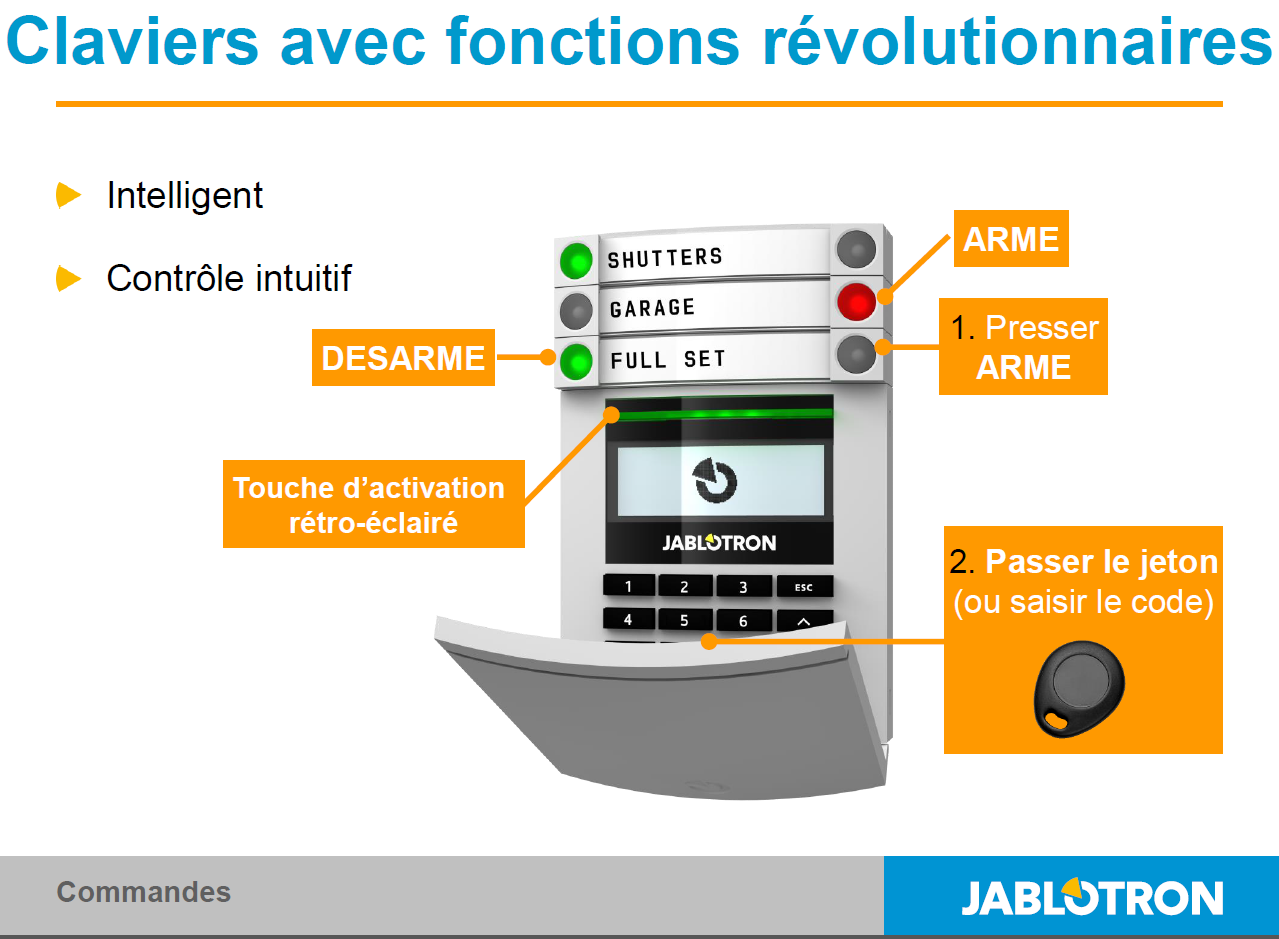 Claviers avec fonctions révolutionnaires

Intelligent

Contrôle intuitif

SHUTTERS

GARAGE

FULL SET

ARME

1. Presser ARME

DESARME

Touche d'activation rétro-éclairé

JABLOTRON

1 2 3 ESC

4 5 6

2. Passer le jeton (ou saisir le code)

Commandes

JABLOTRON